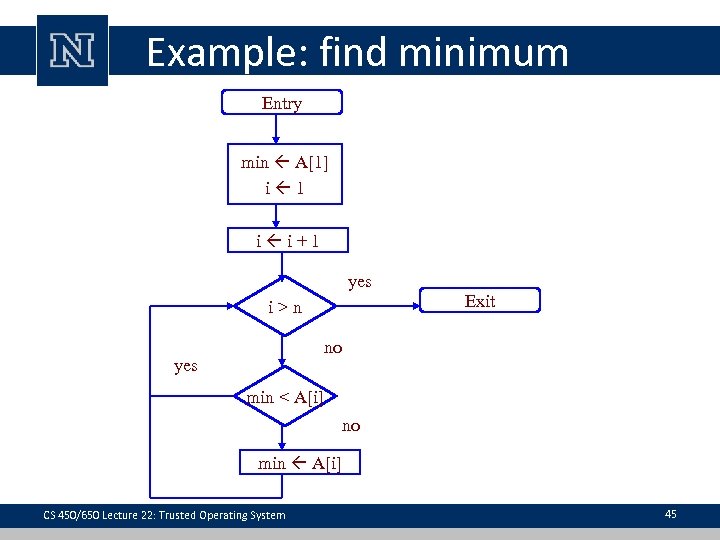 N

Example: find minimum

Entry

min ← A[1]
i ← 1

i ← i + 1

i > n

yes

Exit

no

yes

min < A[i]

no

min ← A[i]

CS 450/650 Lecture 22: Trusted Operating System

45